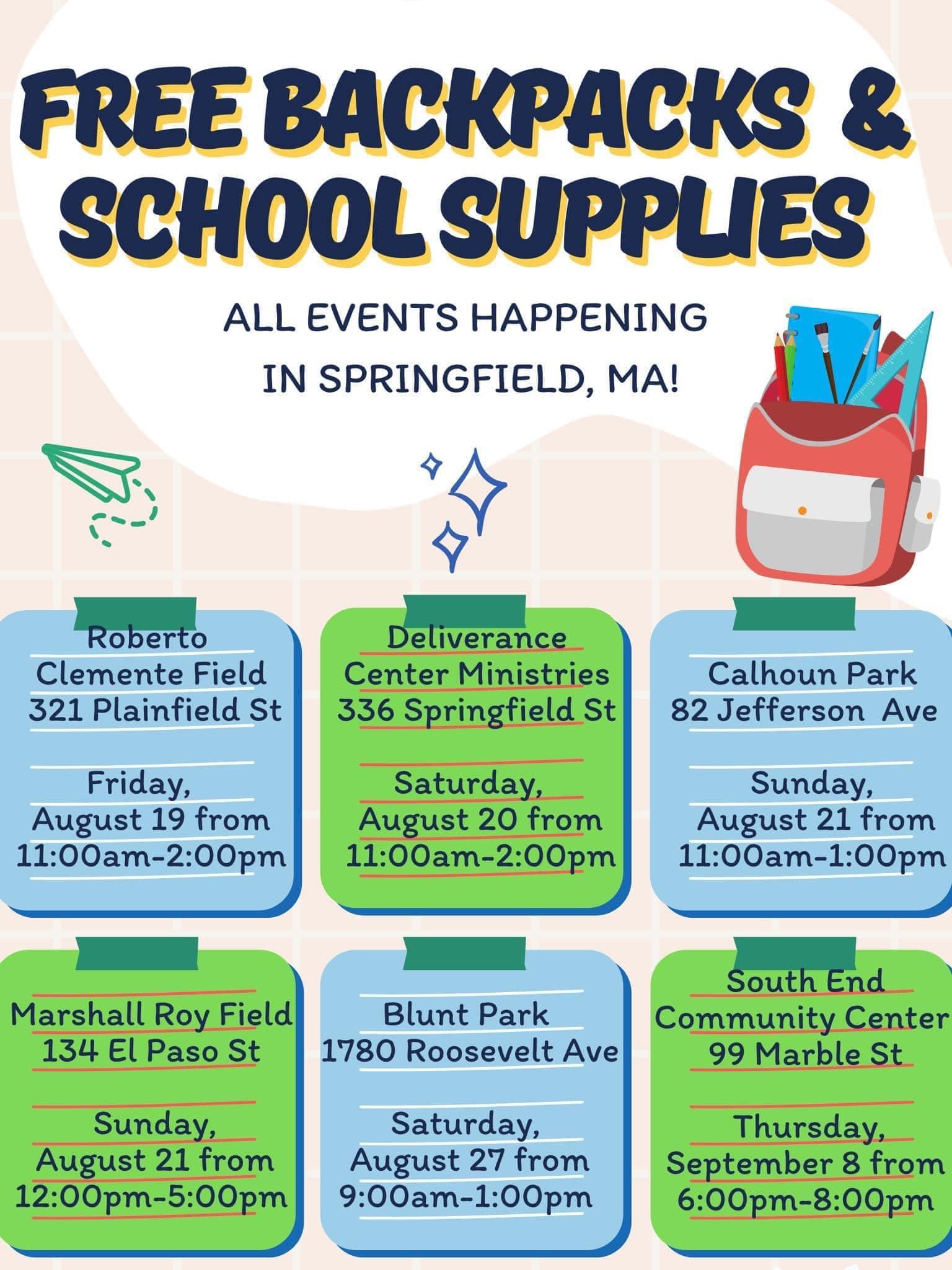 FREE BACKPACKS & SCHOOL SUPPLIES

ALL EVENTS HAPPENING IN SPRINGFIELD, MA!

Roberto Clemente Field
321 Plainfield St

Friday, August 19 from 11:00am-2:00pm

Deliverance Center Ministries
336 Springfield St

Saturday, August 20 from 11:00am-2:00pm

Calhoun Park
82 Jefferson Ave

Sunday, August 21 from 11:00am-1:00pm

Marshall Roy Field
134 El Paso St

Sunday, August 21 from 12:00pm-5:00pm

Blunt Park
1780 Roosevelt Ave

Saturday, August 27 from 9:00am-1:00pm

South End Community Center
99 Marble St

Thursday, September 8 from 6:00pm-8:00pm